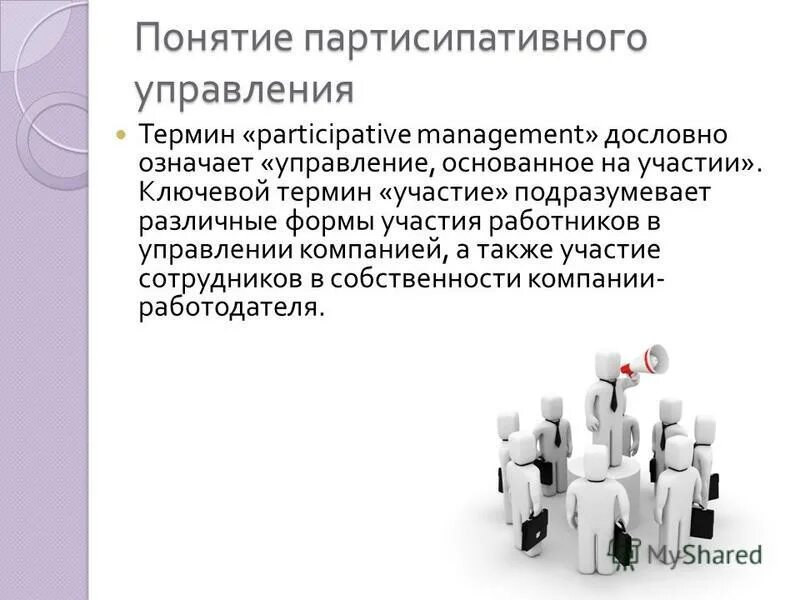 Понятие партисипативного управления

Термин «participative management» дословно означает «управление, основанное на участии». Ключевой термин «участие» подразумевает различные формы участия работников в управлении компанией, а также участие сотрудников в собственности компании-работодателя.

MyShared